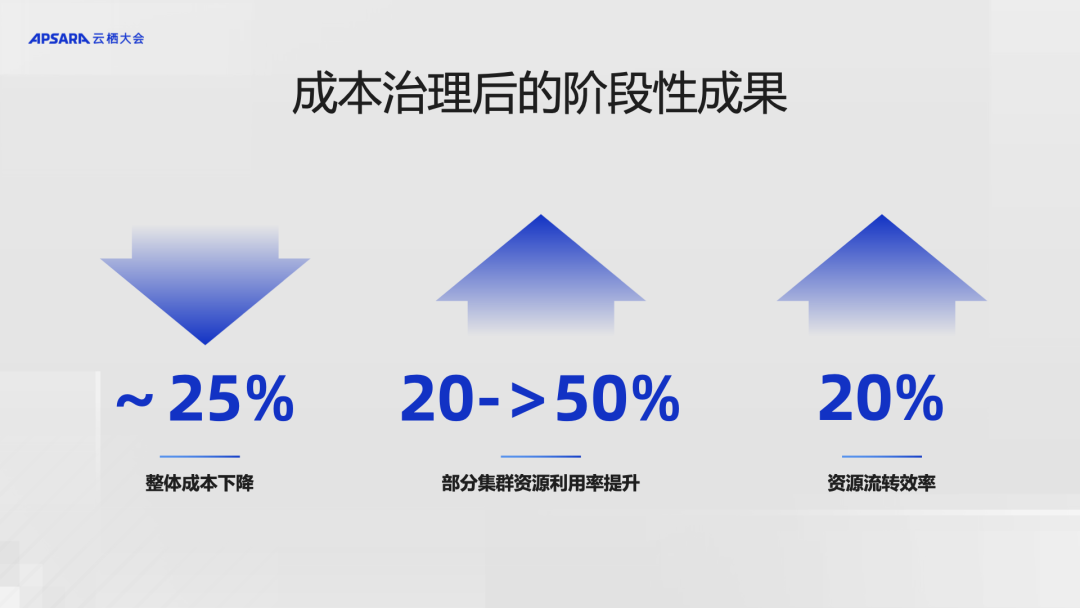 APSARA 云栖大会

成本治理后的阶段性成果

~25%

整体成本下降

20->50%

部分集群资源利用率提升

20%

资源流转效率